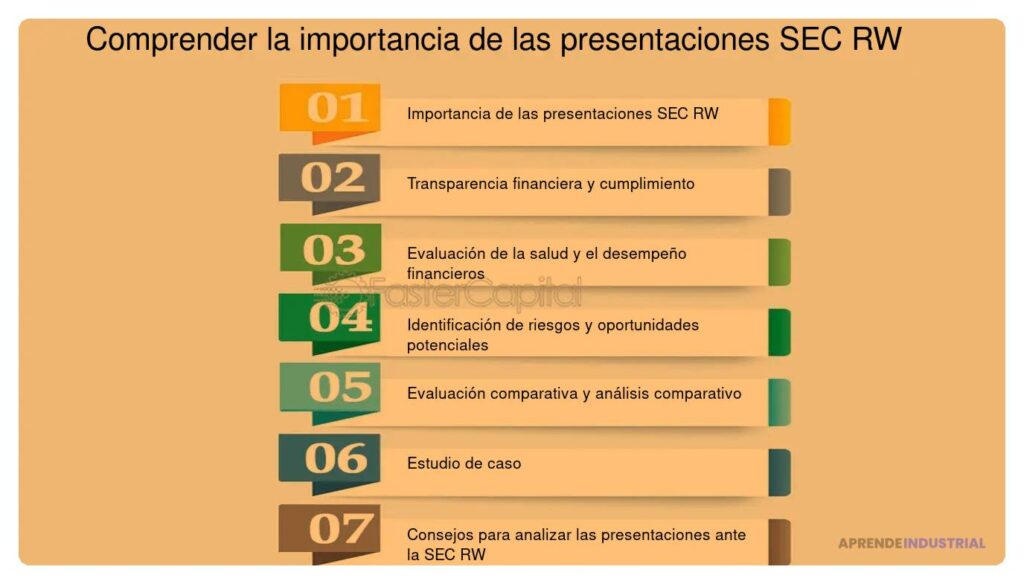 Comprender la importancia de las presentaciones SEC RW

01
Importancia de las presentaciones SEC RW

02
Transparencia financiera y cumplimiento

03
Evaluación de la salud y el desempeño financieros

FasterCapital

04
Identificación de riesgos y oportunidades potenciales

05
Evaluación comparativa y análisis comparativo

06
Estudio de caso

07
Consejos para analizar las presentaciones ante la SEC RW

APRENDEINDUSTRIAL